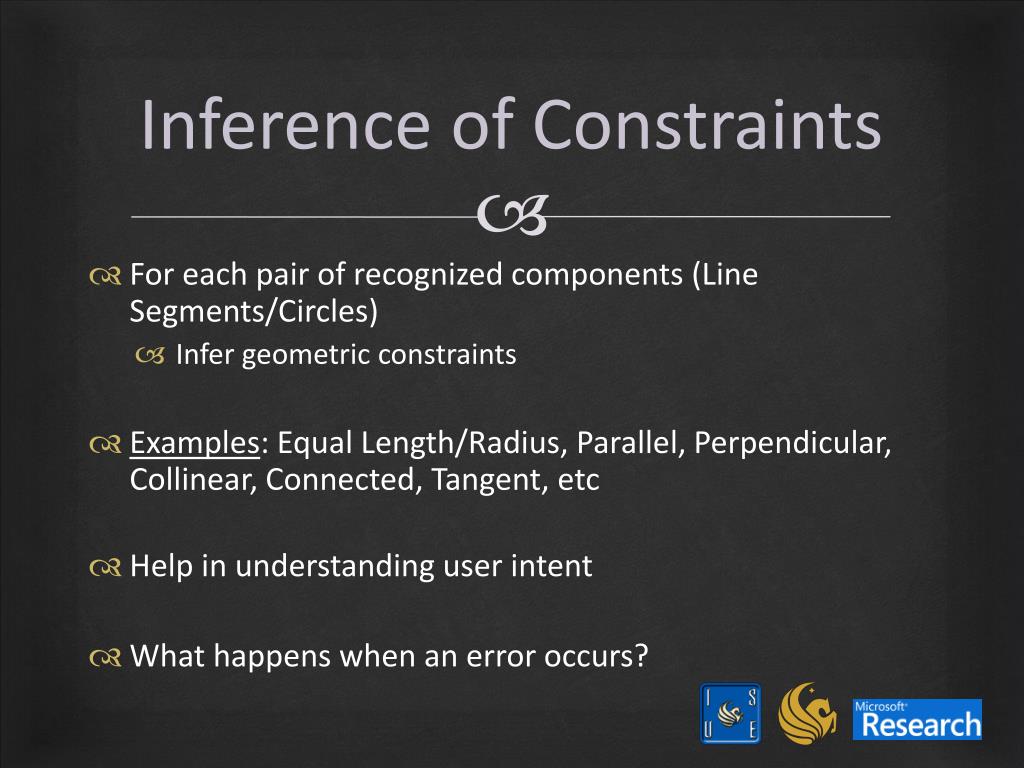 Inference of Constraints

For each pair of recognized components (Line Segments/Circles)

Infer geometric constraints

Examples: Equal Length/Radius, Parallel, Perpendicular, Collinear, Connected, Tangent, etc

Help in understanding user intent

What happens when an error occurs?

I S U E

Microsoft Research